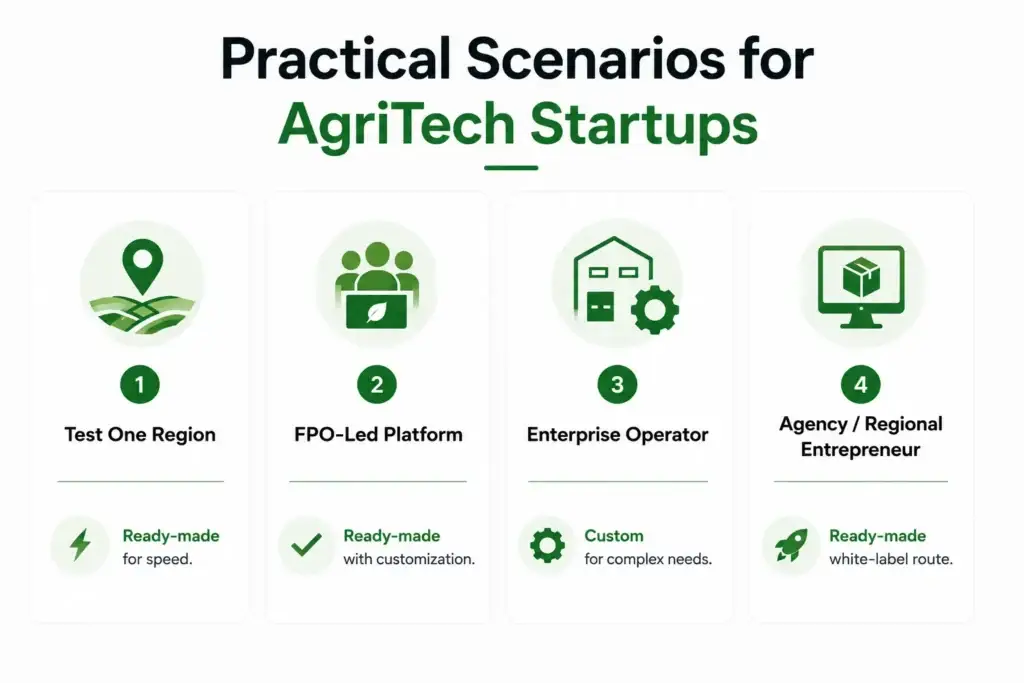 Practical Scenarios for AgriTech Startups

1

Test One Region

Ready-made
for speed.

2

FPO-Led Platform

Ready-made
with customization.

3

Enterprise Operator

Custom
for complex needs.

4

Agency / Regional Entrepreneur

Ready-made
white-label route.